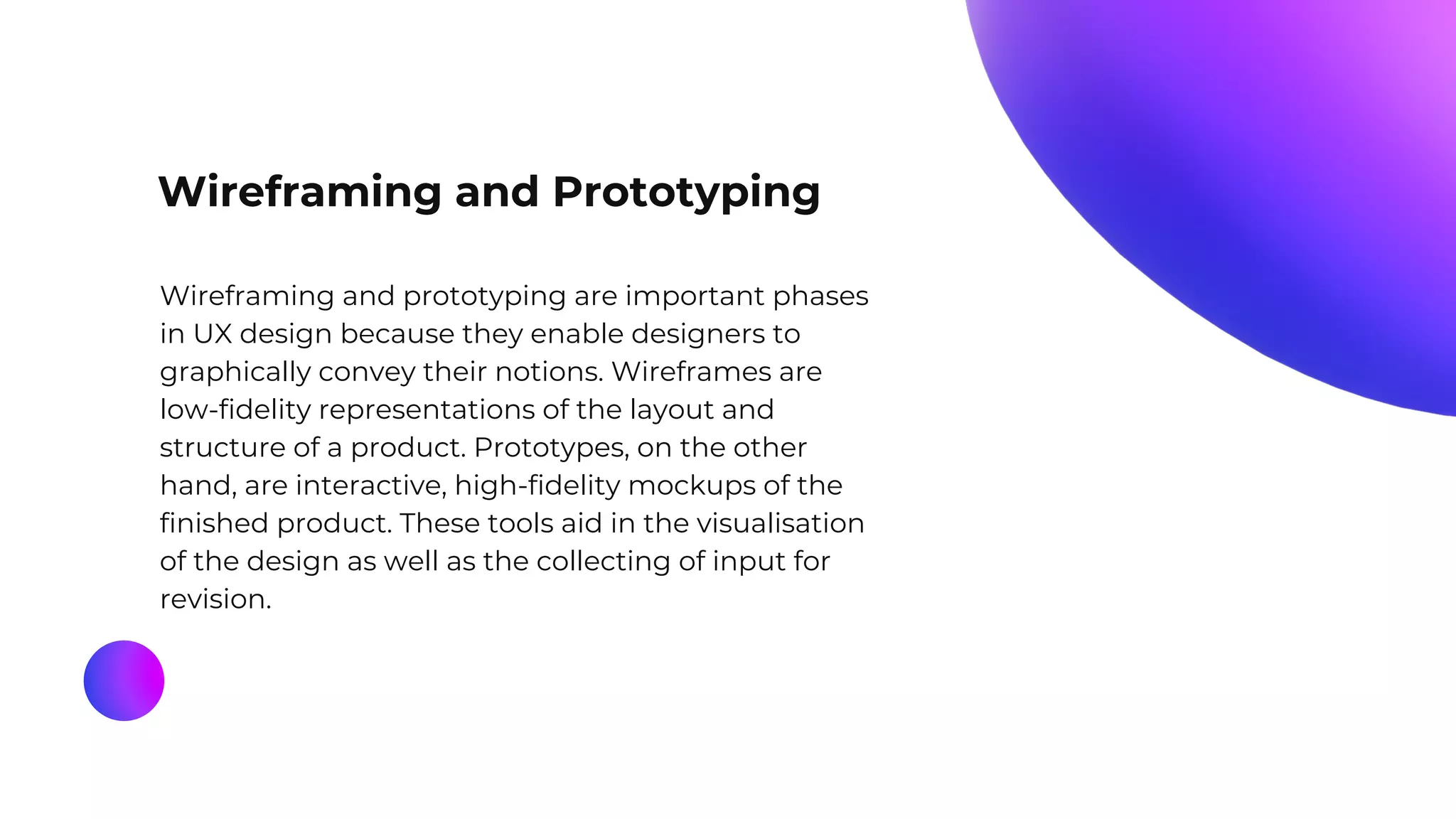 Wireframing and Prototyping

Wireframing and prototyping are important phases in UX design because they enable designers to graphically convey their notions. Wireframes are low-fidelity representations of the layout and structure of a product. Prototypes, on the other hand, are interactive, high-fidelity mockups of the finished product. These tools aid in the visualisation of the design as well as the collecting of input for revision.